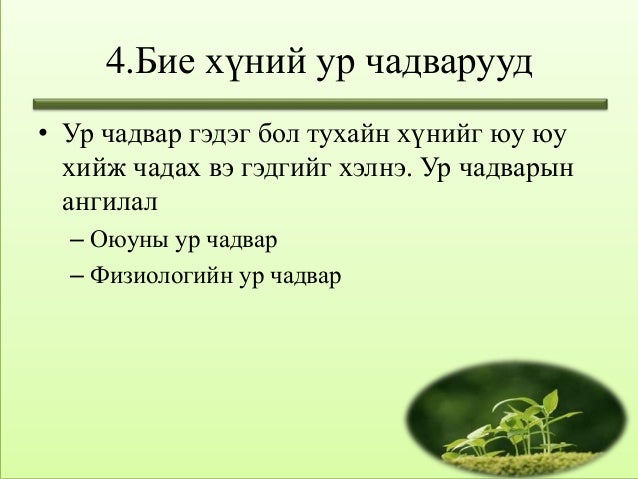 4.Бие хүний ур чадварууд

• Ур чадвар гэдэг бол тухайн хүнийг юу юу хийж чадах вэ гэдгийг хэлнэ. Ур чадварын ангилал
– Оюуны ур чадвар
– Физиологийн ур чадвар